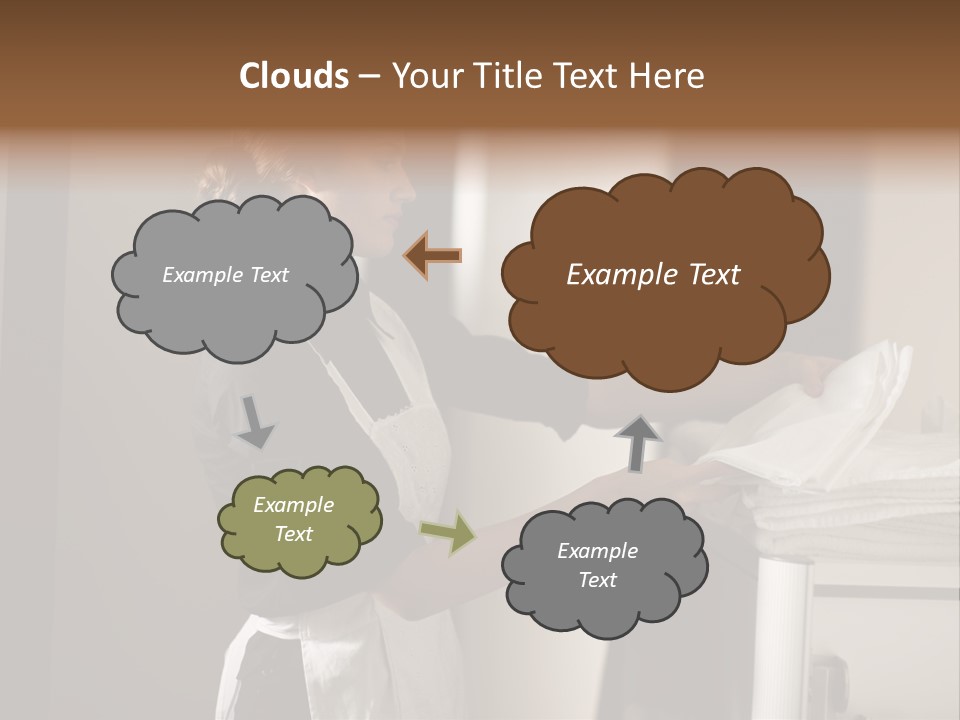 Clouds – Your Title Text Here

Example Text

Example Text

Example Text

Example Text